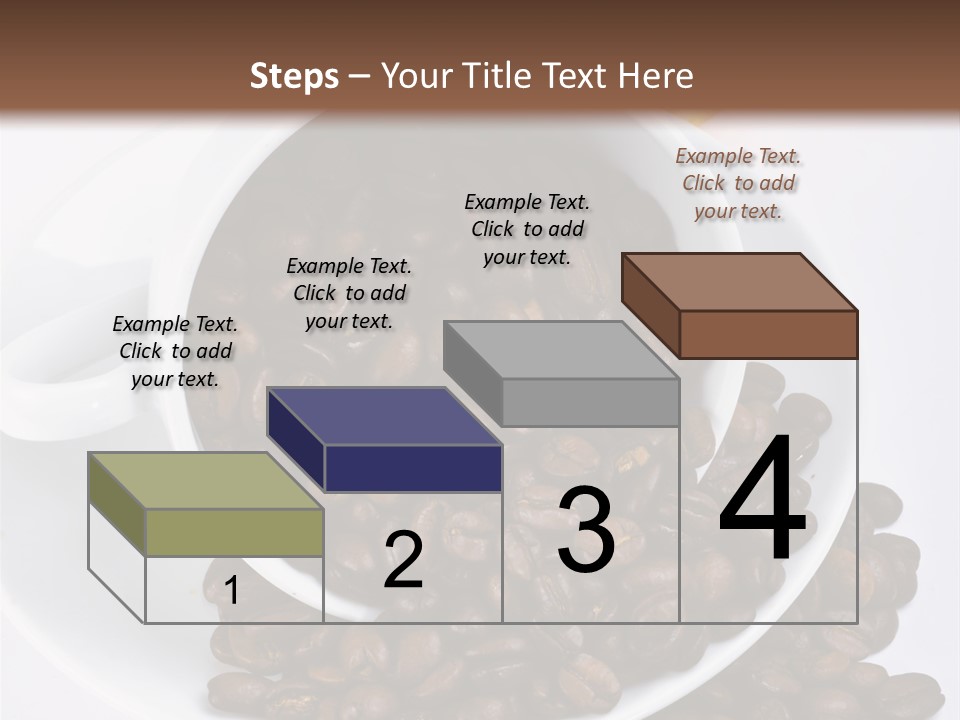 Steps – Your Title Text Here

Example Text. Click to add your text.

Example Text. Click to add your text.

Example Text. Click to add your text.

Example Text. Click to add your text.

1

2

3

4